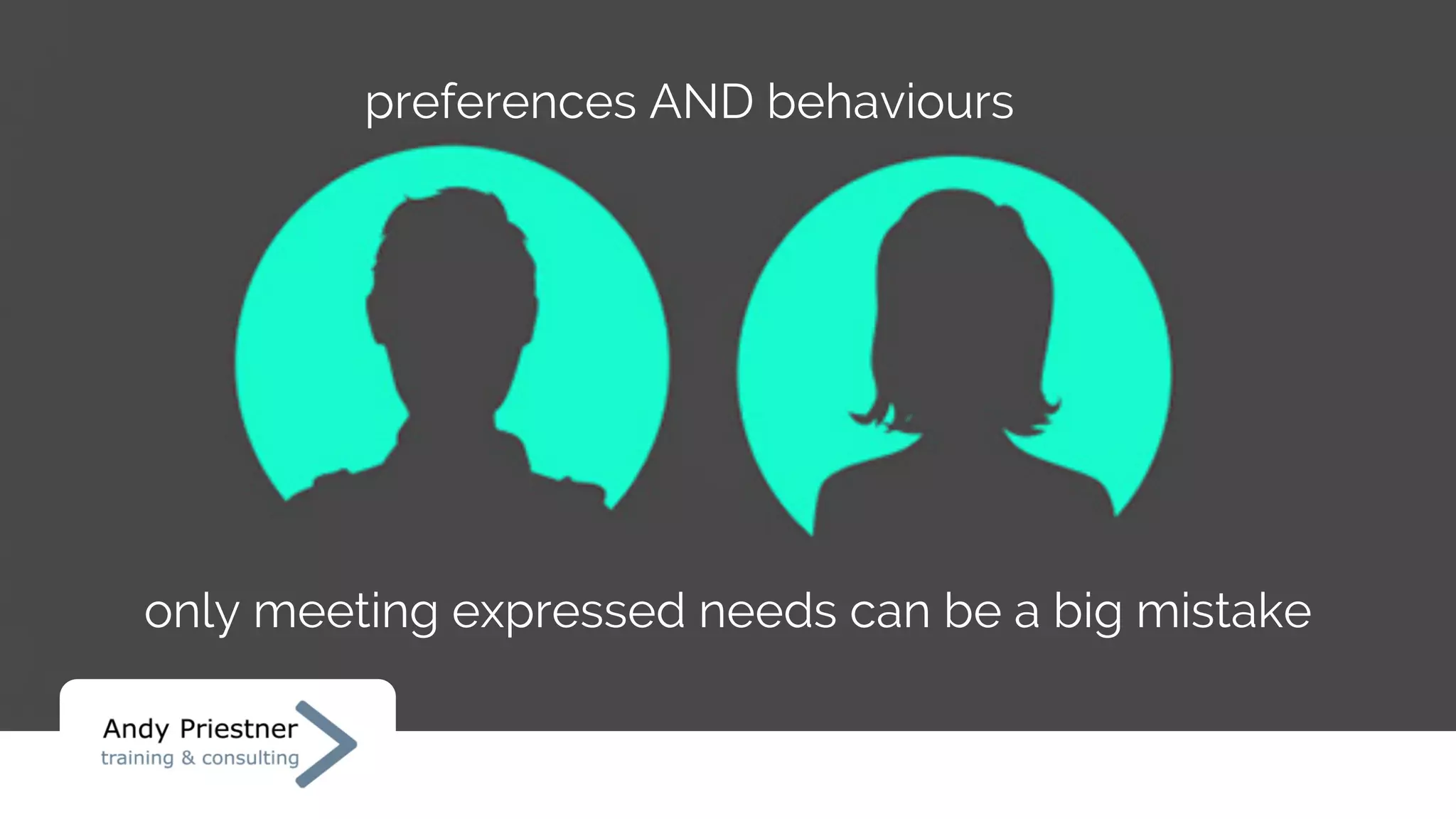 preferences AND behaviours

only meeting expressed needs can be a big mistake

Andy Priestner
training & consulting